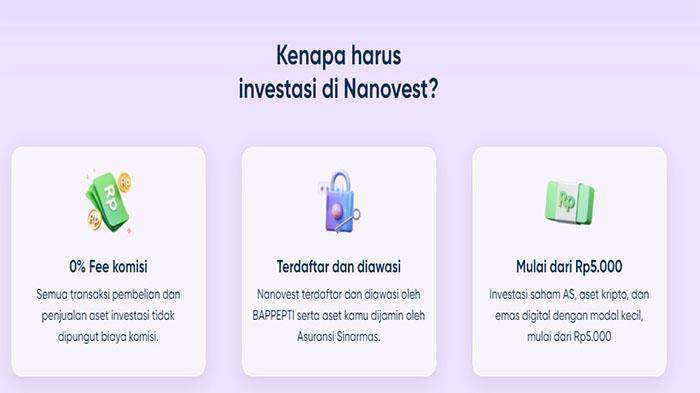 Kenapa harus investasi di Nanovest?

RP
Rp
Rp

0% Fee komisi

Semua transaksi pembelian dan penjualan aset investasi tidak dipungut biaya komisi.

Terdaftar dan diawasi

Nanovest terdaftar dan diawasi oleh BAPPEPTI serta aset kamu dijamin oleh Asuransi Sinarmas.

Rp

Mulai dari Rp5.000

Investasi saham AS, aset kripto, dan emas digital dengan modal kecil, mulai dari Rp5.000